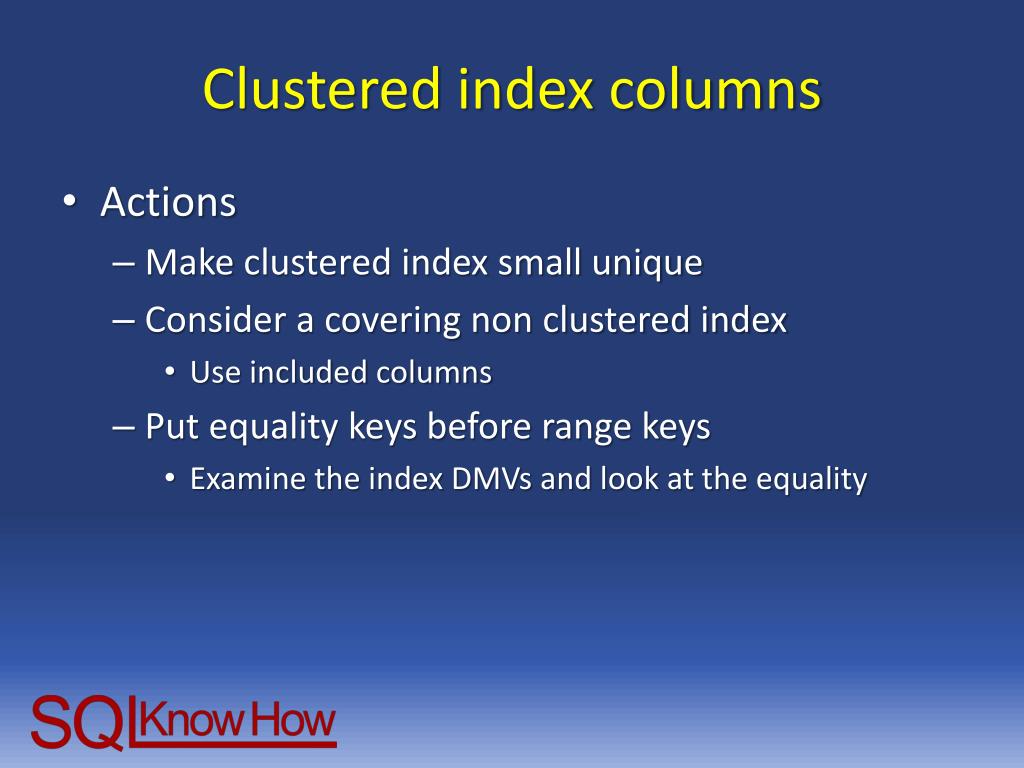 Clustered index columns

• Actions
– Make clustered index small unique
– Consider a covering non clustered index
• Use included columns
– Put equality keys before range keys
• Examine the index DMVs and look at the equality

SQL Know How